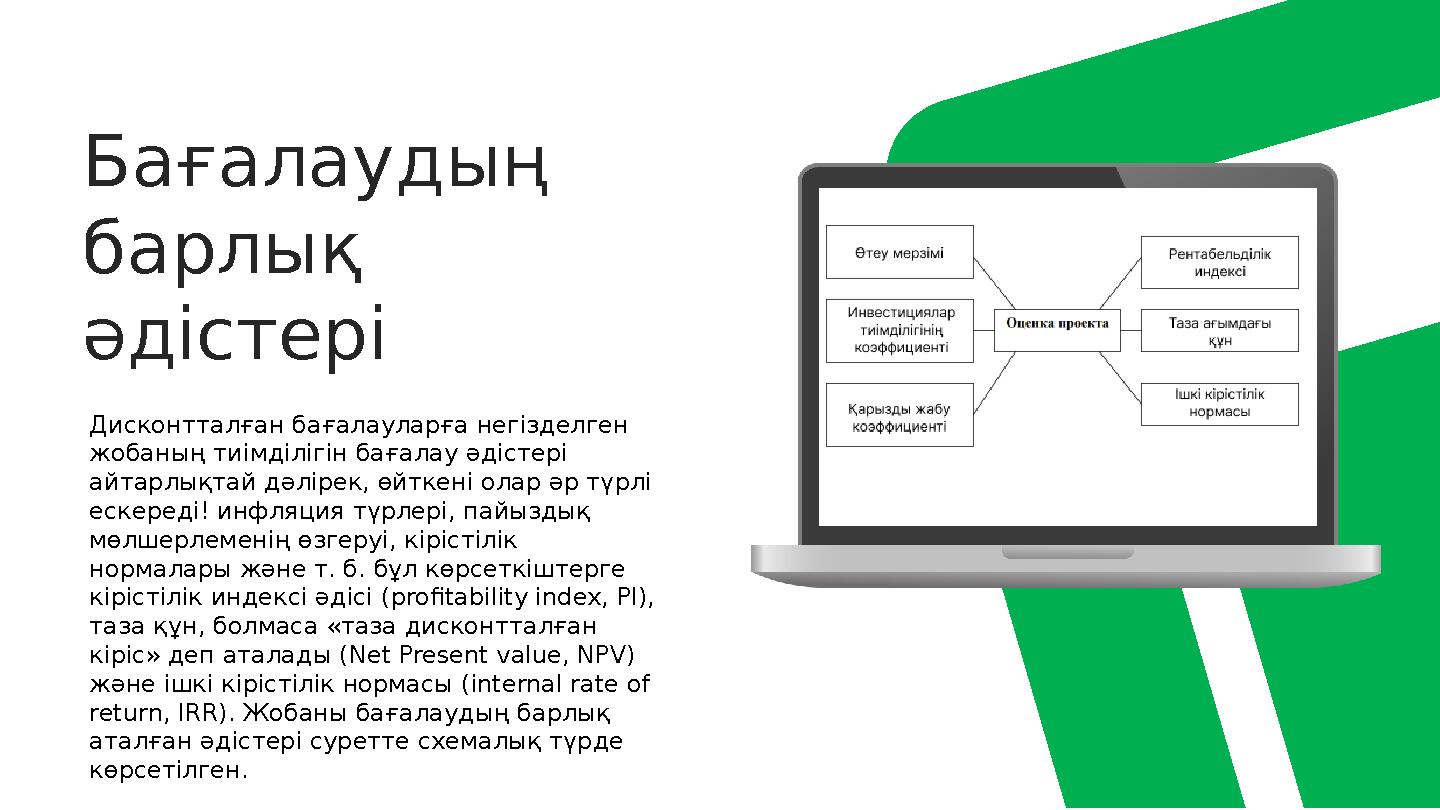 Бағалаудың барлық әдістері

Дисконтталған бағалауларға негізделген жобаның тиімділігін бағалау әдістері айтарлықтай дәлірек, өйткені олар әр түрлі ескереді! инфляция түрлері, пайыздық мөлшерлеменің өзгеруі, кірістілік нормалары және т. б. бұл көрсеткіштерге кірістілік индексі әдісі (profitability index, PI), таза құн, болмаса «таза дисконтталған кіріс» деп аталады (Net Present value, NPV) және ішкі кірістілік нормасы (internal rate of return, IRR). Жобаны бағалаудың барлық аталған әдістері суретте схемалық түрде көрсетілген.

Өтеу мерзімі

Инвестициялар тиімділігінің коэффициенті

Қарызды жабу коэффициенті

Оценка проекта

Рентабельділік индексі

Таза ағымдағы құн

Ішкі кірістілік нормасы